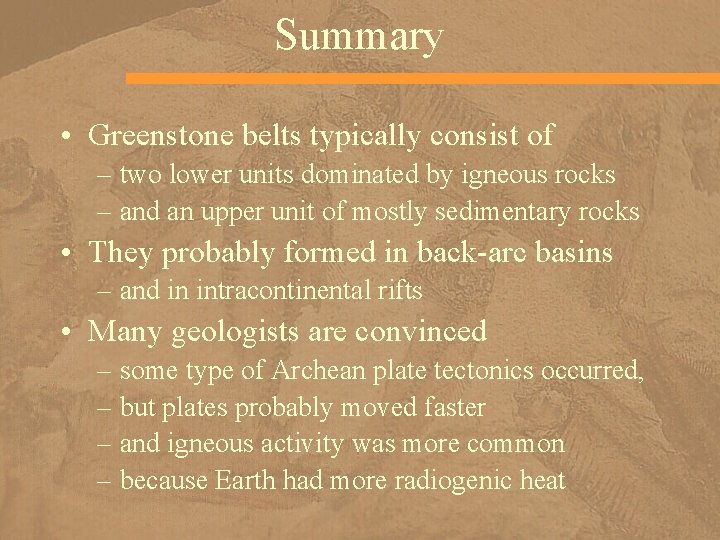 Summary

• Greenstone belts typically consist of
– two lower units dominated by igneous rocks
– and an upper unit of mostly sedimentary rocks

• They probably formed in back-arc basins
– and in intracontinental rifts

• Many geologists are convinced
– some type of Archean plate tectonics occurred,
– but plates probably moved faster
– and igneous activity was more common
– because Earth had more radiogenic heat